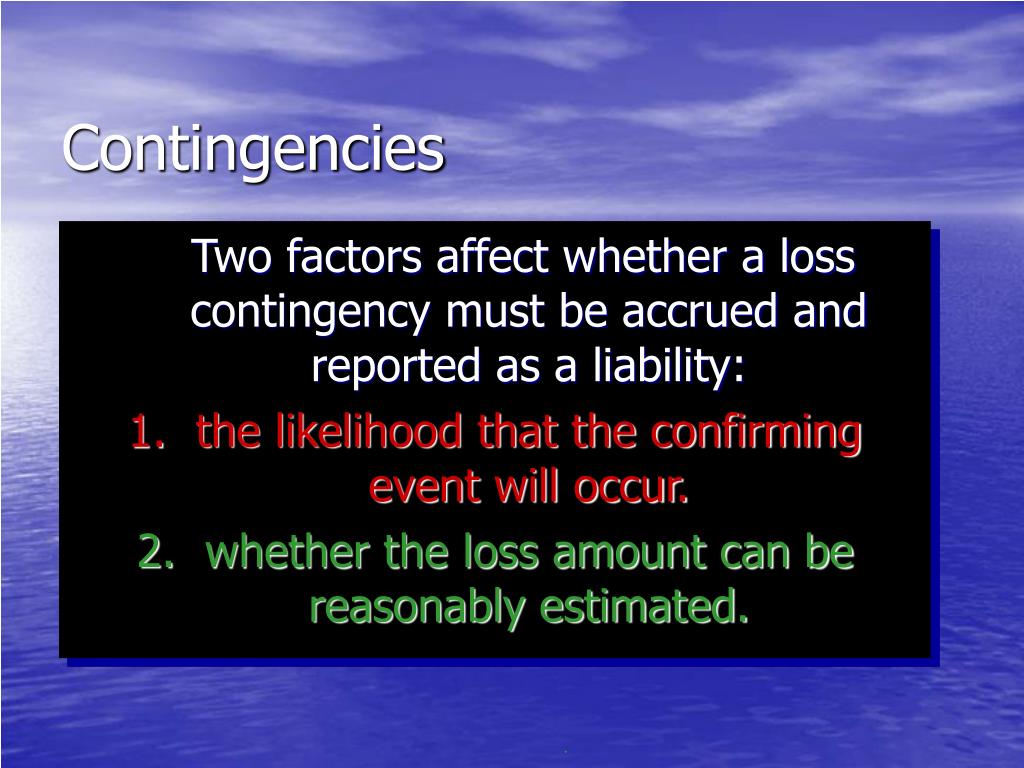 Contingencies

Two factors affect whether a loss contingency must be accrued and reported as a liability:

1. the likelihood that the confirming event will occur.
2. whether the loss amount can be reasonably estimated.